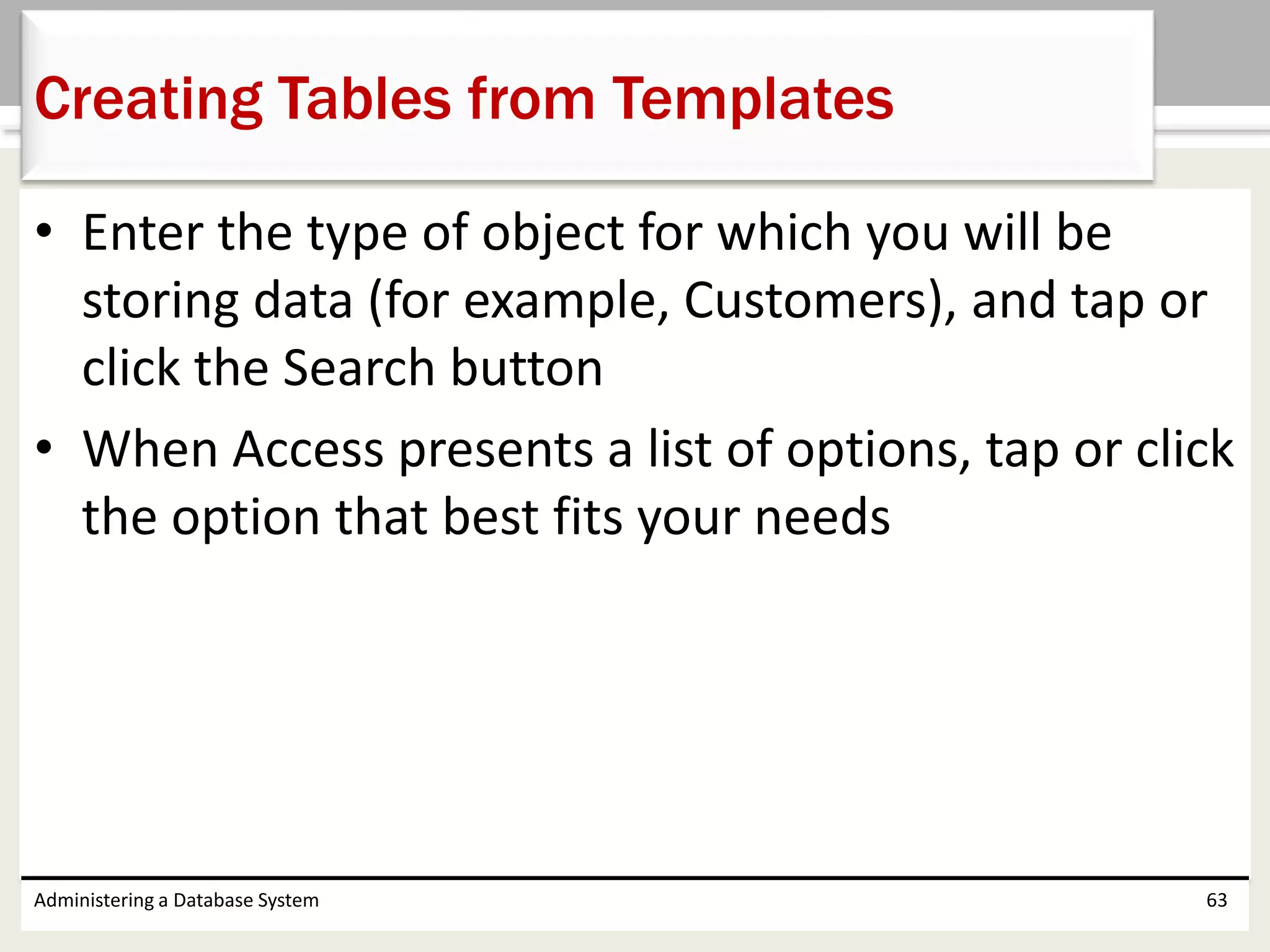 Creating Tables from Templates

• Enter the type of object for which you will be storing data (for example, Customers), and tap or click the Search button

• When Access presents a list of options, tap or click the option that best fits your needs

Administering a Database System

63